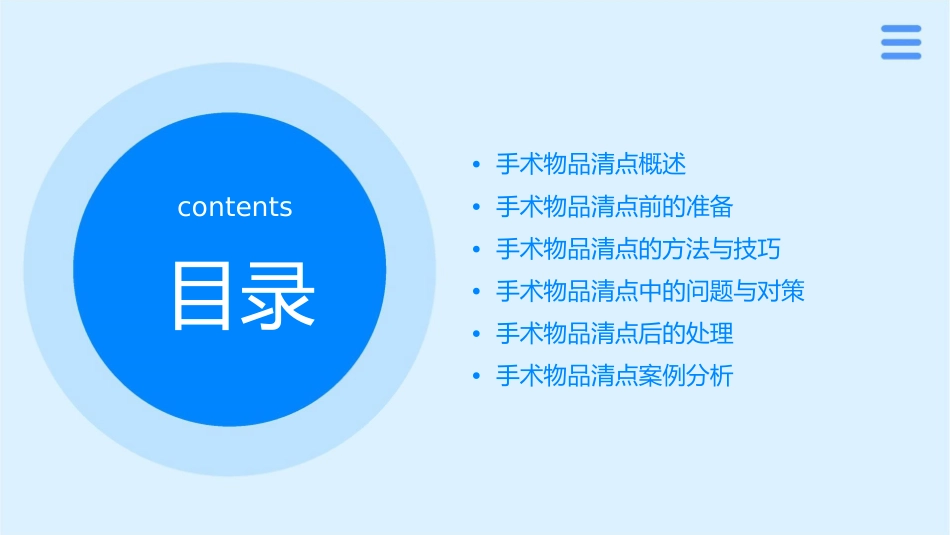 contents

目录

• 手术物品清点概述
• 手术物品清点前的准备
• 手术物品清点的方法与技巧
• 手术物品清点中的问题与对策
• 手术物品清点后的处理
• 手术物品清点案例分析